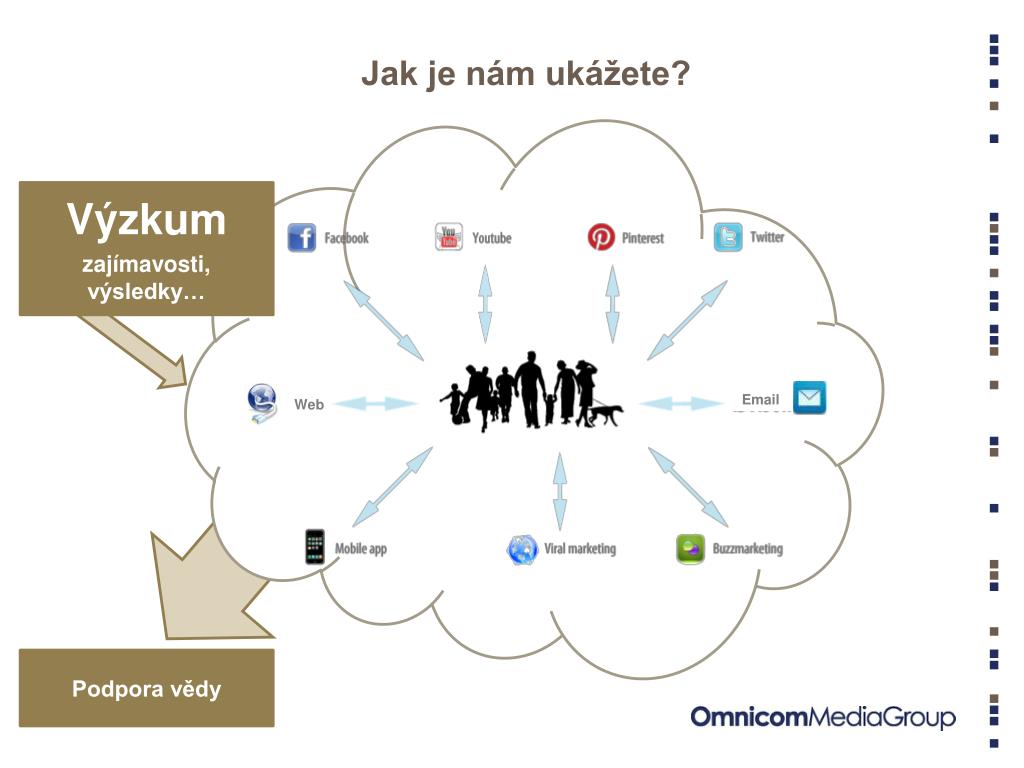 Jak je nám ukážete?

Výzkum
zajímavosti, výsledky…

Facebook

You Tube Youtube

Pinterest

Twitter

Web

Email

Mobile app

Viral marketing

Buzzmarketing

Podpora vědy

OmnicomMediaGroup